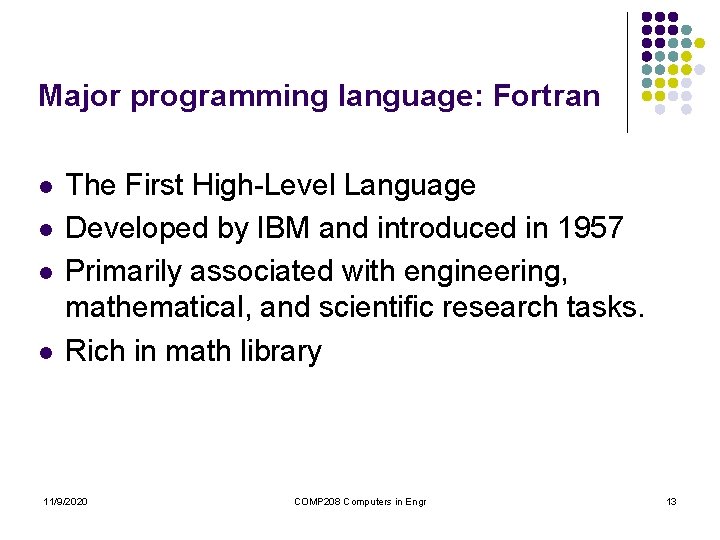 Major programming language: Fortran

- The First High-Level Language
- Developed by IBM and introduced in 1957
- Primarily associated with engineering, mathematical, and scientific research tasks.
- Rich in math library

11/9/2020

COMP208 Computers in Engr

13